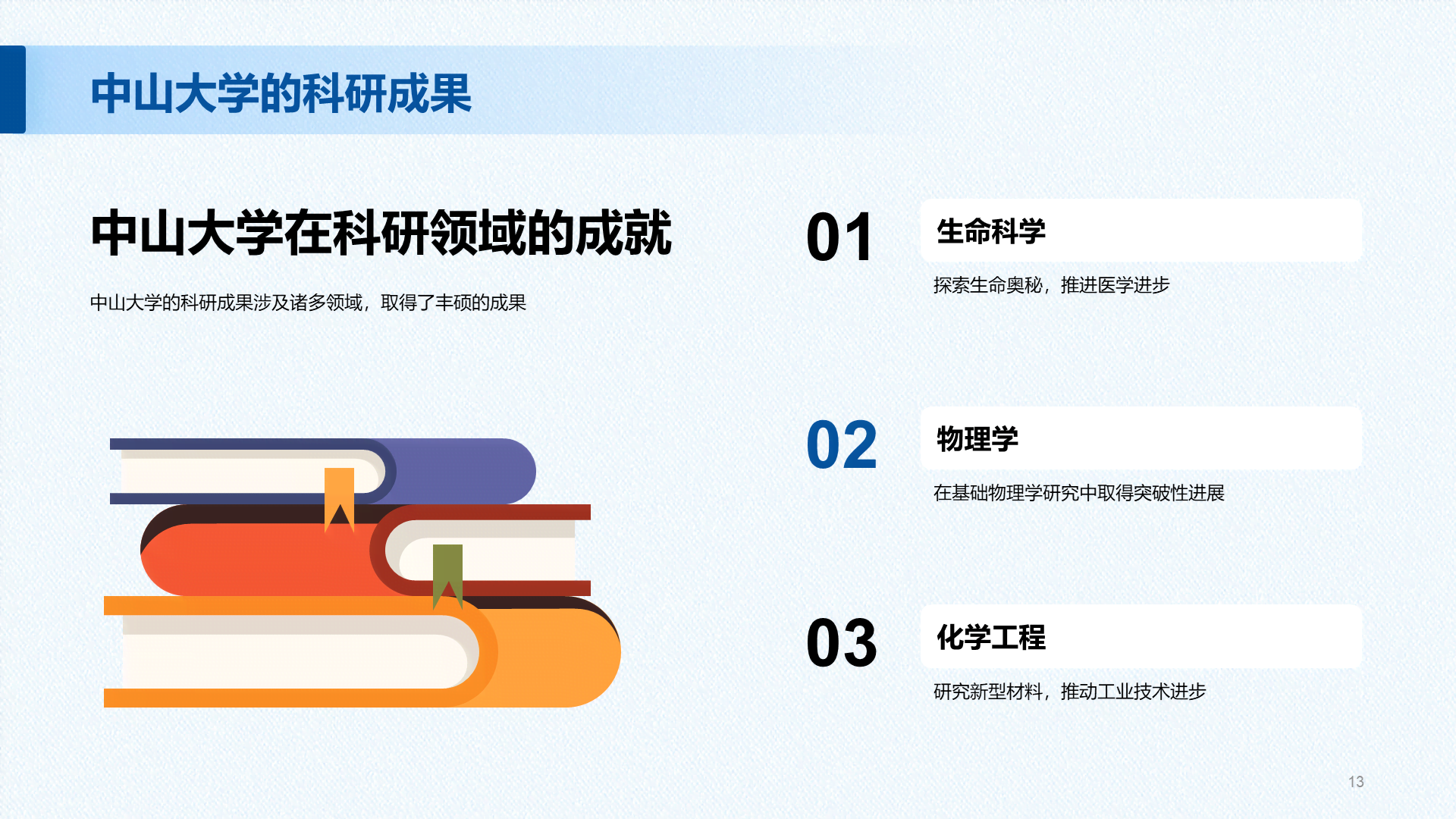 中山大学的科研成果

中山大学在科研领域的成就

中山大学的科研成果涉及诸多领域，取得了丰硕的成果

01

生命科学

探索生命奥秘，推进医学进步

02

物理学

在基础物理学研究中取得突破性进展

03

化学工程

研究新型材料，推动工业技术进步

13